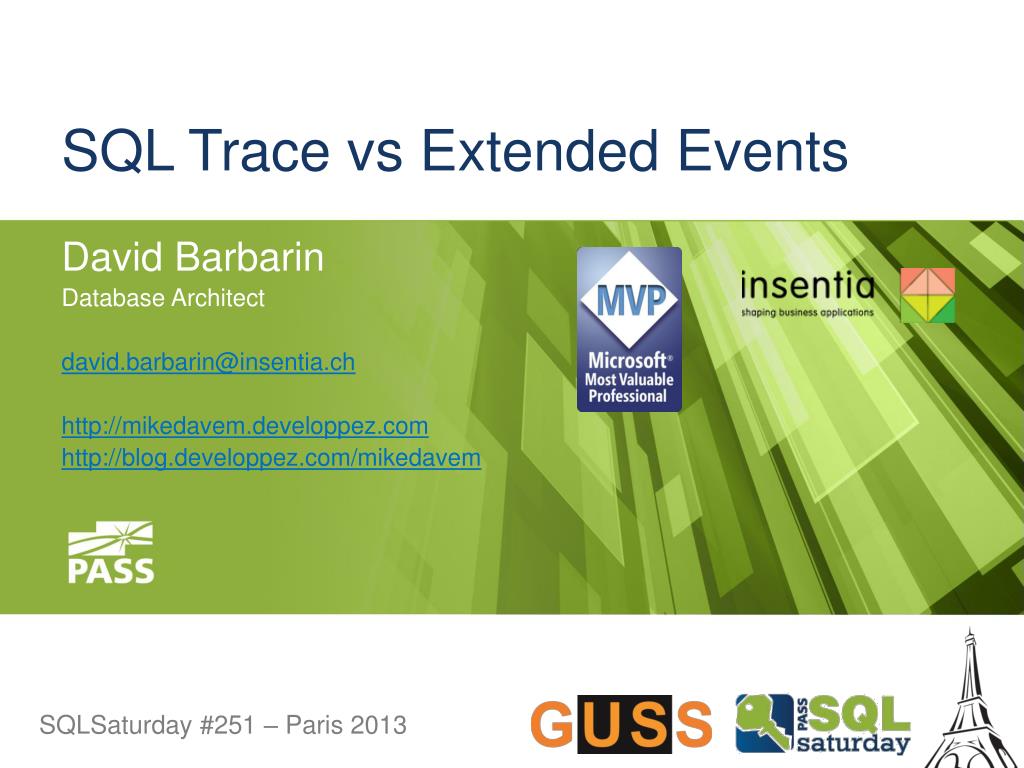 SQL Trace vs Extended Events

David Barbarin
Database Architect

david.barbarin@insentia.ch

http://mikedavem.developpez.com
http://blog.developpez.com/mikedavem

MVP
Microsoft®
Most Valuable
Professional

insentia
shaping business applications

PASS

SQLSaturday #251 – Paris 2013

GUSS

PASS SQL saturday